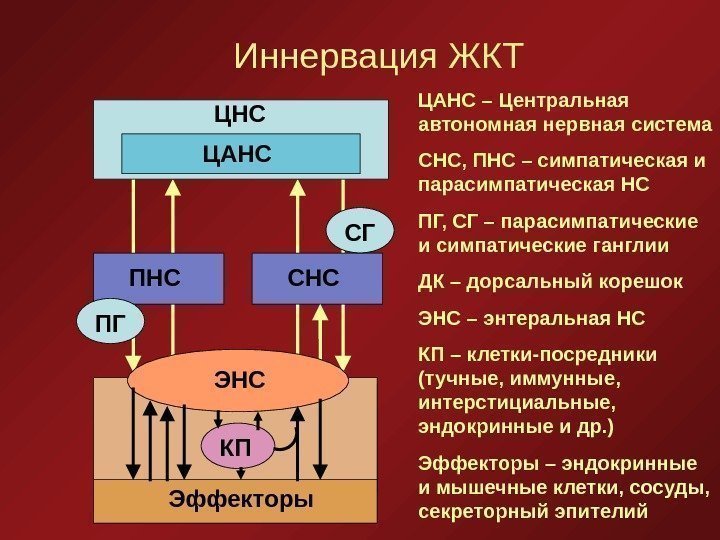 Иннервация ЖКТ

ЦНС

ЦАНС

СГ

ПНС

СНС

ПГ

ЭНС

КП

Эффекторы

ЦАНС – Центральная автономная нервная система

СНС, ПНС – симпатическая и парасимпатическая НС

ПГ, СГ – парасимпатические и симпатические ганглии

ДК – дорсальный корешок

ЭНС – энтеральная НС

КП – клетки-посредники (тучные, иммунные, интерстициальные, эндокринные и др.)

Эффекторы – эндокринные и мышечные клетки, сосуды, секреторный эпителий